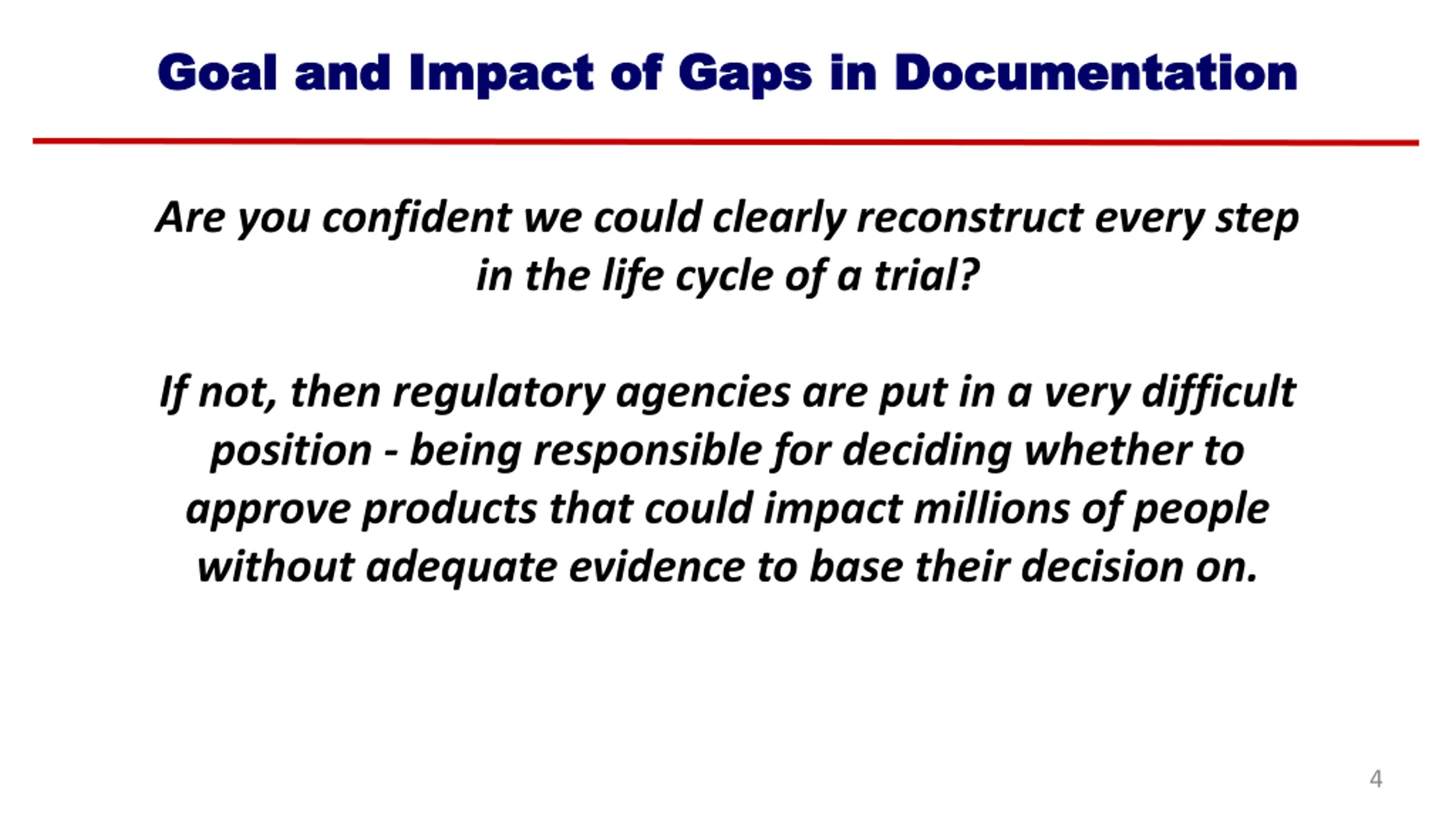 Goal and Impact of Gaps in Documentation

Are you confident we could clearly reconstruct every step in the life cycle of a trial?

If not, then regulatory agencies are put in a very difficult position - being responsible for deciding whether to approve products that could impact millions of people without adequate evidence to base their decision on.

4